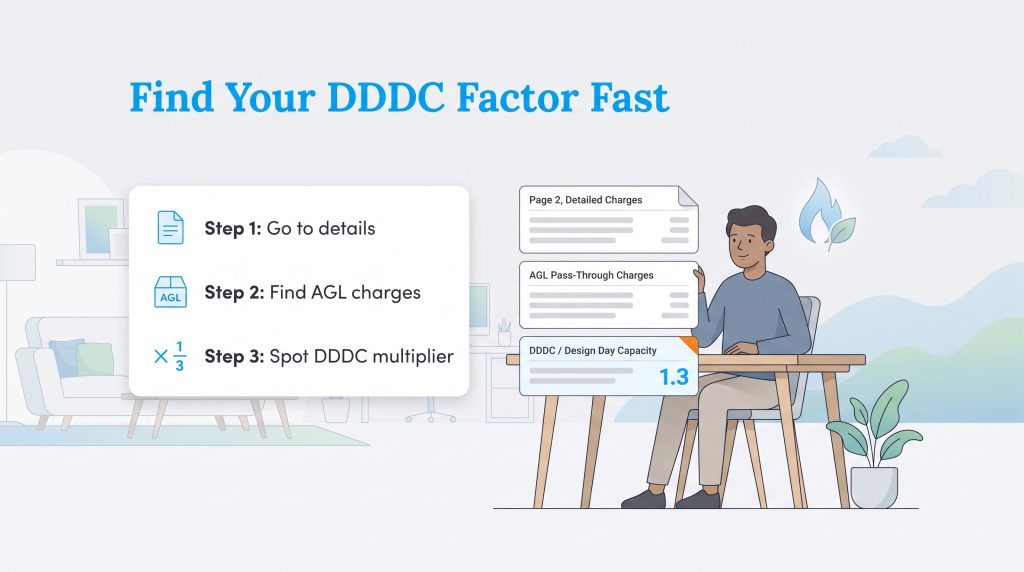 Find Your DDDC Factor Fast

Step 1: Go to details

AGL Step 2: Find AGL charges

$\times \frac{1}{3}$ Step 3: Spot DDDC multiplier

Page 2, Detailed Charges

AGL Pass-Through Charges

DDDC / Design Day Capacity

1.3